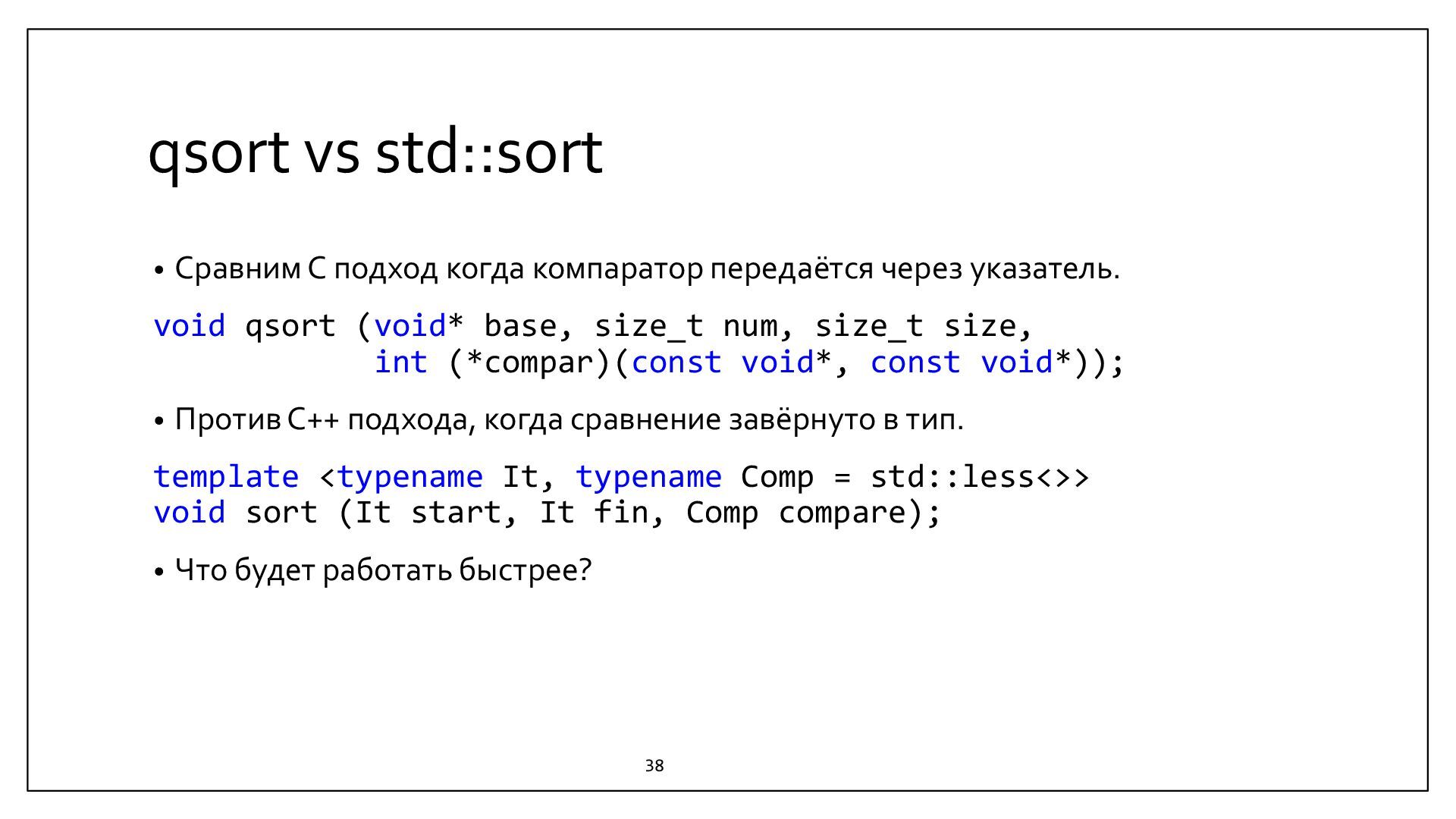 qsort vs std::sort

• Сравним C подход когда компаратор передаётся через указатель.

void qsort (void* base, size_t num, size_t size,
            int (*compar)(const void*, const void*));

• Против C++ подхода, когда сравнение завёрнуто в тип.

template <typename It, typename Comp = std::less<>>
void sort (It start, It fin, Comp compare);

• Что будет работать быстрее?

38